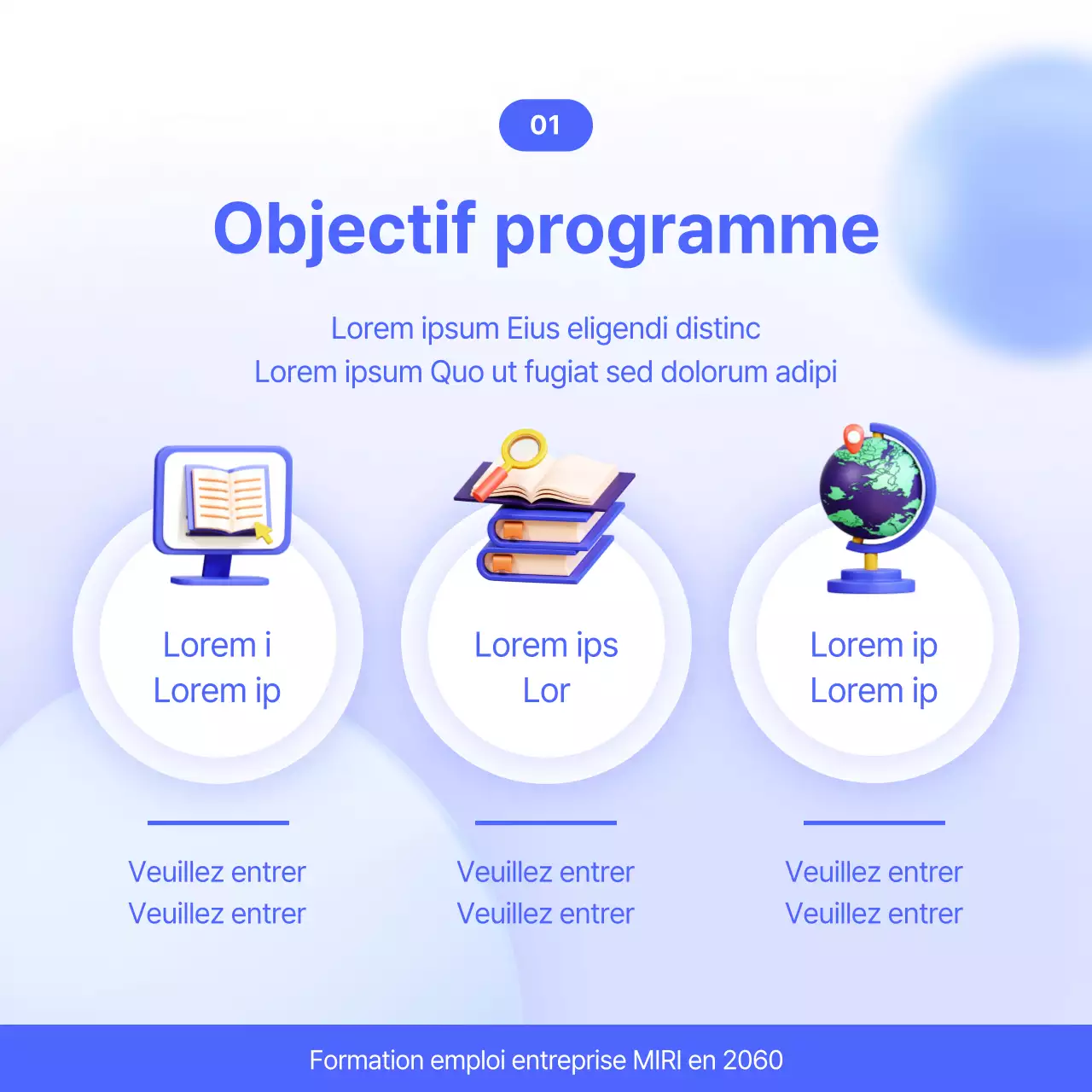 01

Objectif programme

Lorem ipsum Eius eligendi distinc
Lorem ipsum Quo ut fugiat sed dolorum adipi

Lorem i
Lorem ip

Lorem ips
Lor

Lorem ip
Lorem ip

Veuillez entrer
Veuillez entrer

Veuillez entrer
Veuillez entrer

Veuillez entrer
Veuillez entrer

Formation emploi entreprise MIRI en 2060